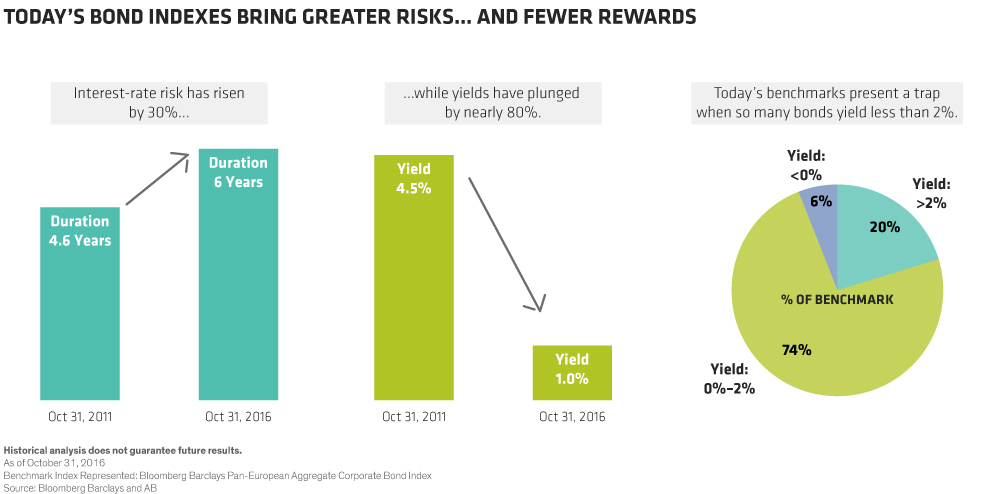 TODAY'S BOND INDEXES BRING GREATER RISKS… AND FEWER REWARDS

Interest-rate risk has risen by 30%…

Duration 4.6 Years

Duration 6 Years

Oct 31, 2011

Oct 31, 2016

…while yields have plunged by nearly 80%.

Yield 4.5%

Yield 1.0%

Oct 31, 2011

Oct 31, 2016

Today's benchmarks present a trap when so many bonds yield less than 2%.

Yield: <0%

6%

Yield: >2%

20%

% OF BENCHMARK

74%

Yield: 0%–2%

Historical analysis does not guarantee future results.
As of October 31, 2016
Benchmark Index Represented: Bloomberg Barclays Pan-European Aggregate Corporate Bond Index
Source: Bloomberg Barclays and AB